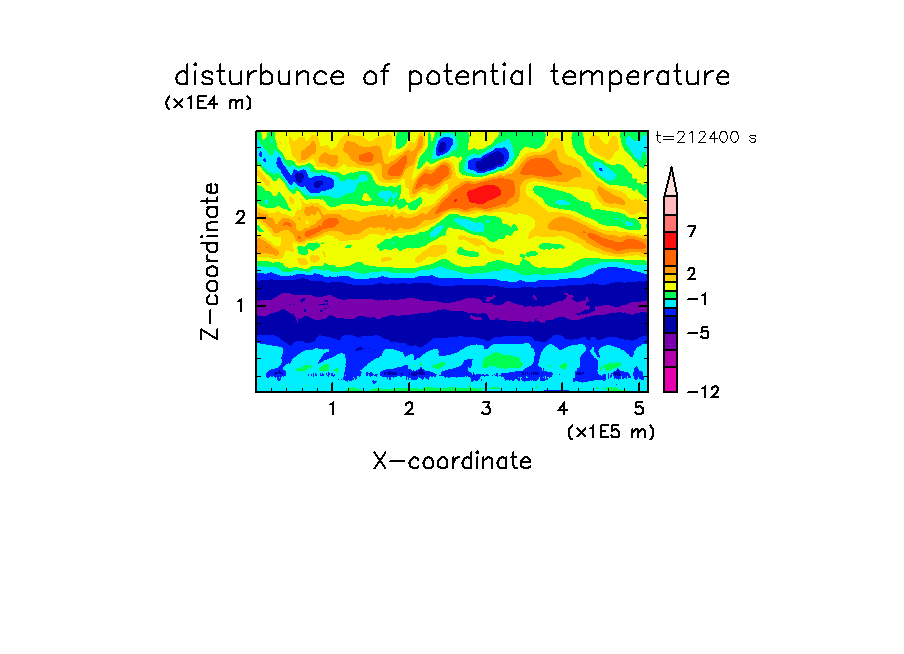 disturbunce of potential temperature

(x1E4 m)

t=212400 s

Z-coordinate

2

1

7

2

−1

−5

−12

1 2 3 4 5

(x1E5 m)

X-coordinate